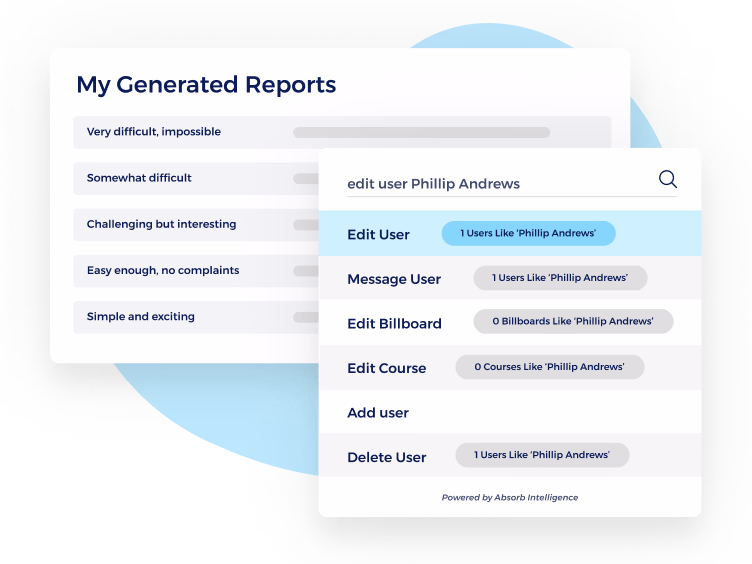 My Generated Reports

Very difficult, impossible

Somewhat difficult

Challenging but interesting

Easy enough, no complaints

Simple and exciting

edit user Phillip Andrews

Edit User 1 Users Like 'Phillip Andrews'

Message User 1 Users Like 'Phillip Andrews'

Edit Billboard 0 Billboards Like 'Phillip Andrews'

Edit Course 0 Courses Like 'Phillip Andrews'

Add user

Delete User 1 Users Like 'Phillip Andrews'

Powered by Absorb Intelligence